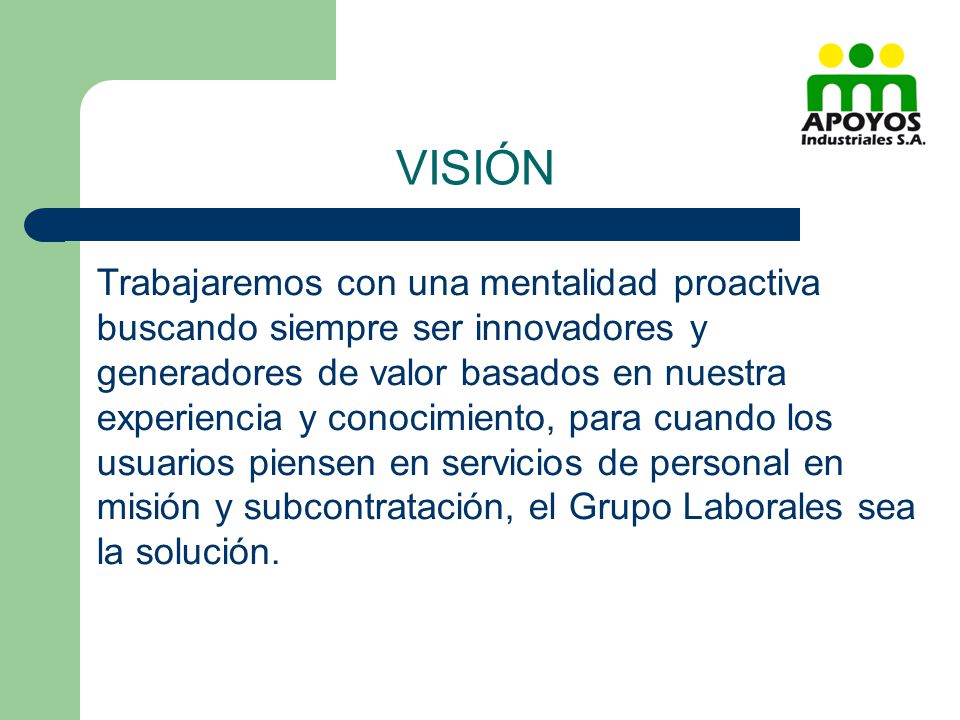 APOYOS
Industriales S.A.

VISIÓN

Trabajaremos con una mentalidad proactiva buscando siempre ser innovadores y generadores de valor basados en nuestra experiencia y conocimiento, para cuando los usuarios piensen en servicios de personal en misión y subcontratación, el Grupo Laborales sea la solución.